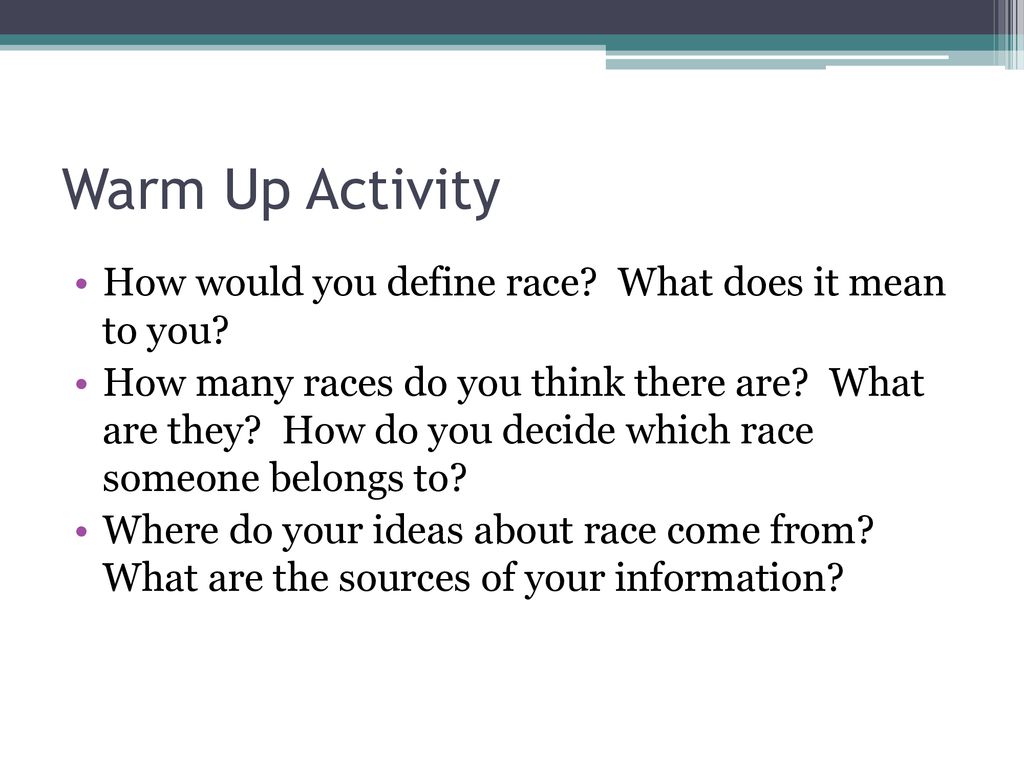 Warm Up Activity

• How would you define race? What does it mean to you?
• How many races do you think there are? What are they? How do you decide which race someone belongs to?
• Where do your ideas about race come from? What are the sources of your information?